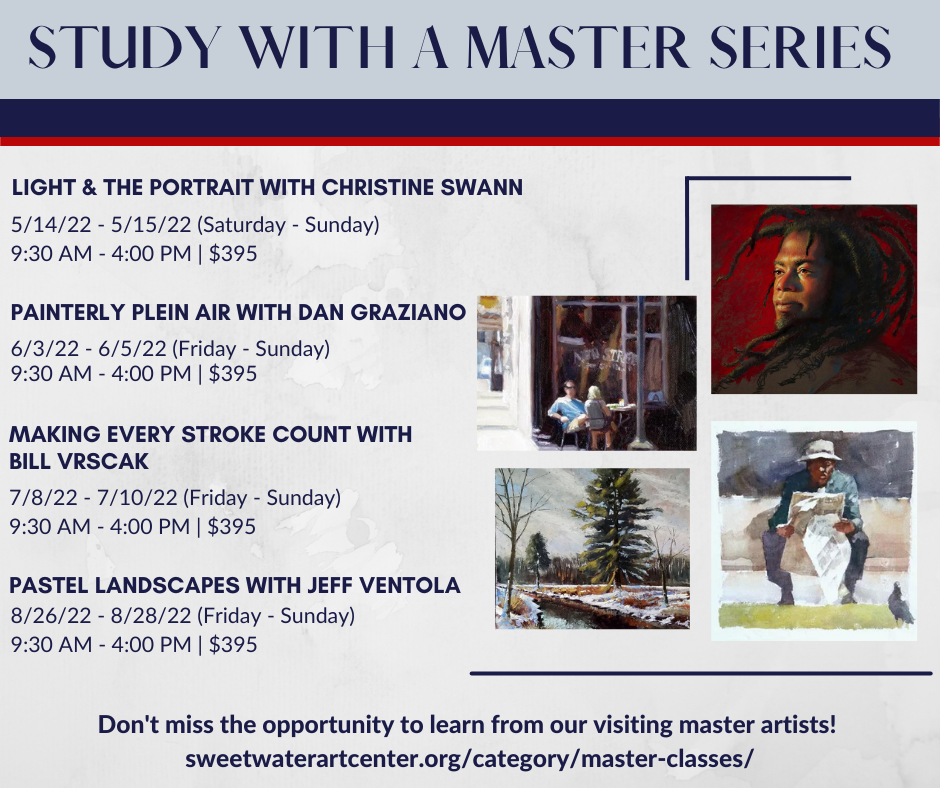 STUDY WITH A MASTER SERIES

LIGHT & THE PORTRAIT WITH CHRISTINE SWANN
5/14/22 - 5/15/22 (Saturday - Sunday)
9:30 AM - 4:00 PM | $395

PAINTERLY PLEIN AIR WITH DAN GRAZIANO
6/3/22 - 6/5/22 (Friday - Sunday)
9:30 AM - 4:00 PM | $395

MAKING EVERY STROKE COUNT WITH BILL VRSCAK
7/8/22 - 7/10/22 (Friday - Sunday)
9:30 AM - 4:00 PM | $395

PASTEL LANDSCAPES WITH JEFF VENTOLA
8/26/22 - 8/28/22 (Friday - Sunday)
9:30 AM - 4:00 PM | $395

Don't miss the opportunity to learn from our visiting master artists!
sweetwaterartcenter.org/category/master-classes/